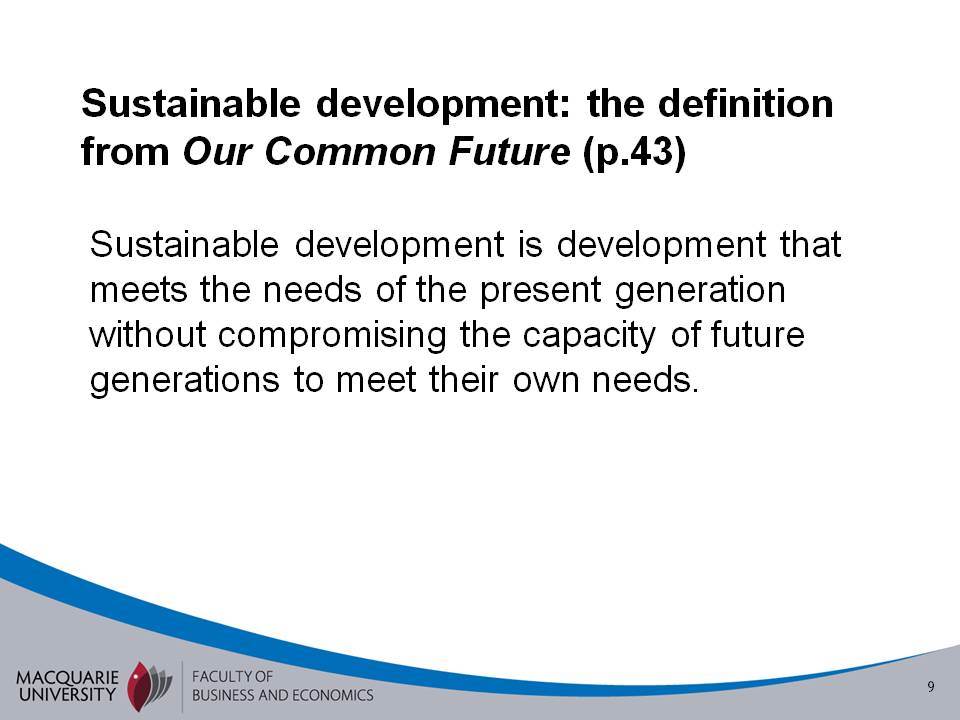 Sustainable development: the definition from Our Common Future (p.43)

Sustainable development is development that meets the needs of the present generation without compromising the capacity of future generations to meet their own needs.

MACQUARIE UNIVERSITY

FACULTY OF BUSINESS AND ECONOMICS

9